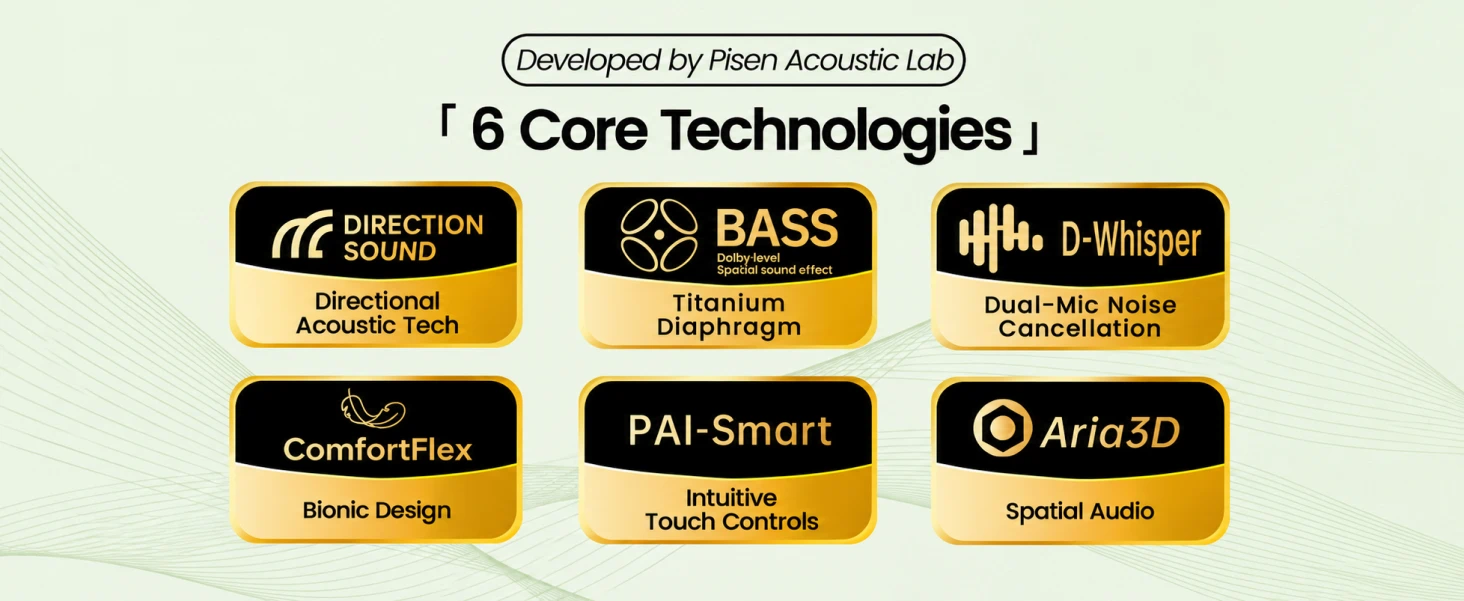 Developed by Pisen Acoustic Lab

「 6 Core Technologies 」

DIRECTION SOUND

Directional Acoustic Tech

BASS
Dolby-level Spatial sound effect

Titanium Diaphragm

D-Whisper

Dual-Mic Noise Cancellation

ComfortFlex

Bionic Design

PAI-Smart

Intuitive Touch Controls

Aria3D

Spatial Audio